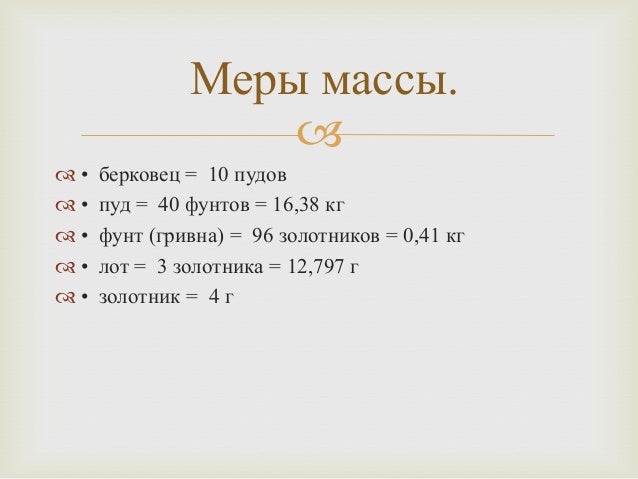 Меры массы.

• берковец = 10 пудов
• пуд = 40 фунтов = 16,38 кг
• фунт (гривна) = 96 золотников = 0,41 кг
• лот = 3 золотника = 12,797 г
• золотник = 4 г